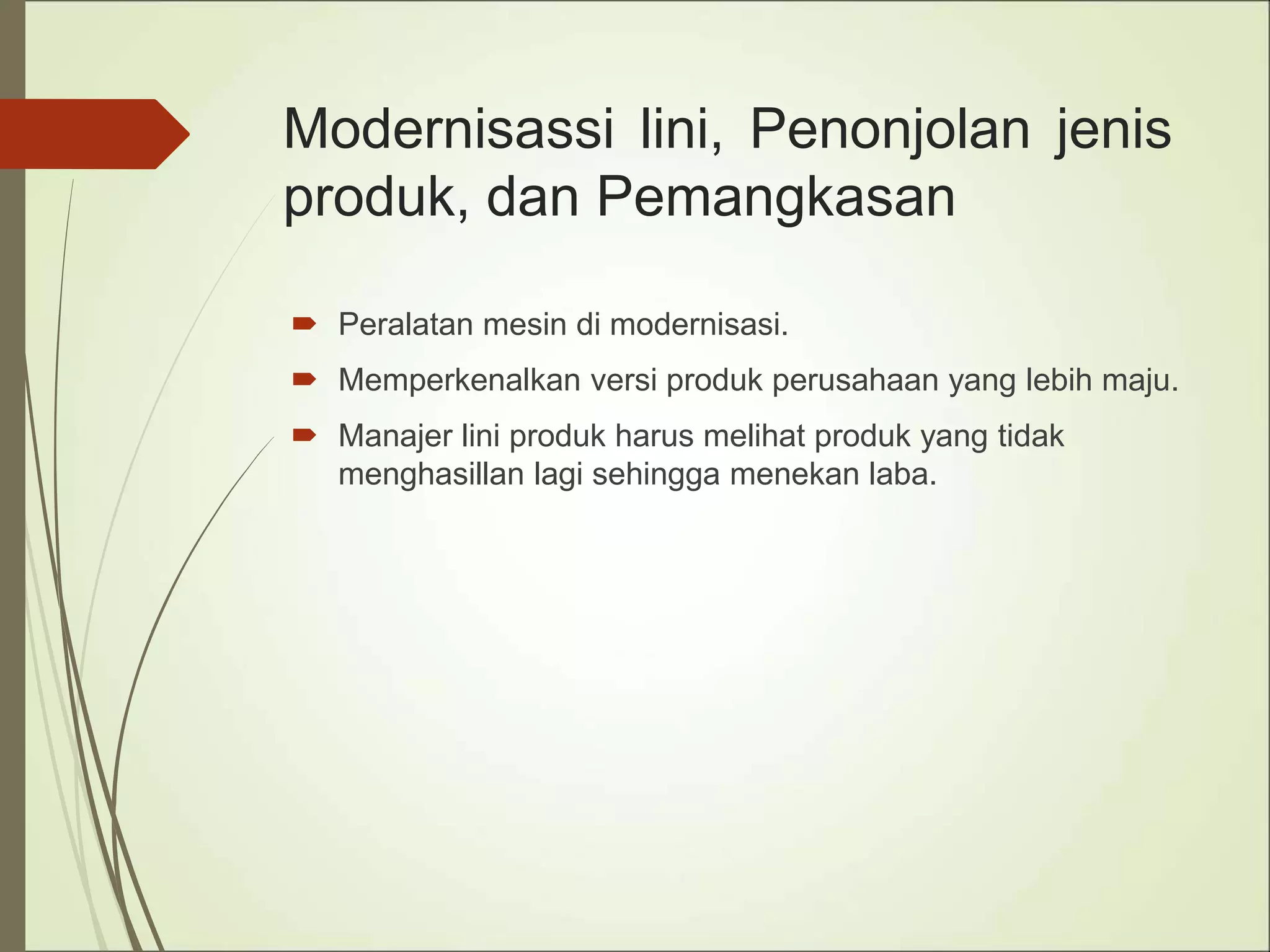 Modernisassi lini, Penonjolan jenis produk, dan Pemangkasan

Peralatan mesin di modernisasi.

Memperkenalkan versi produk perusahaan yang lebih maju.

Manajer lini produk harus melihat produk yang tidak menghasillan lagi sehingga menekan laba.